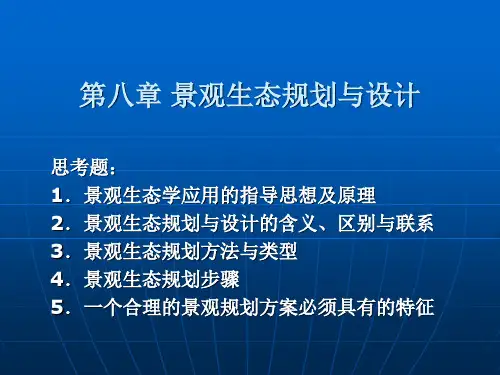 第八章 景观生态规划与设计

思考题：
1．景观生态学应用的指导思想及原理
2．景观生态规划与设计的含义、区别与联系
3．景观生态规划方法与类型
4．景观生态规划步骤
5．一个合理的景观规划方案必须具有的特征